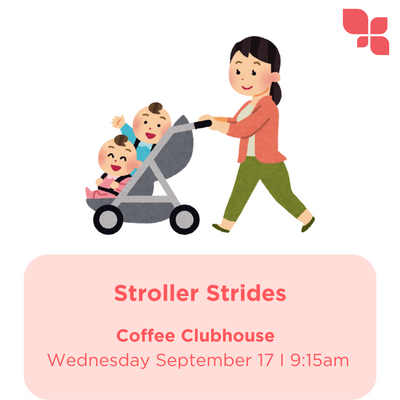 Stroller Strides

Coffee Clubhouse
Wednesday September 17 I 9:15am